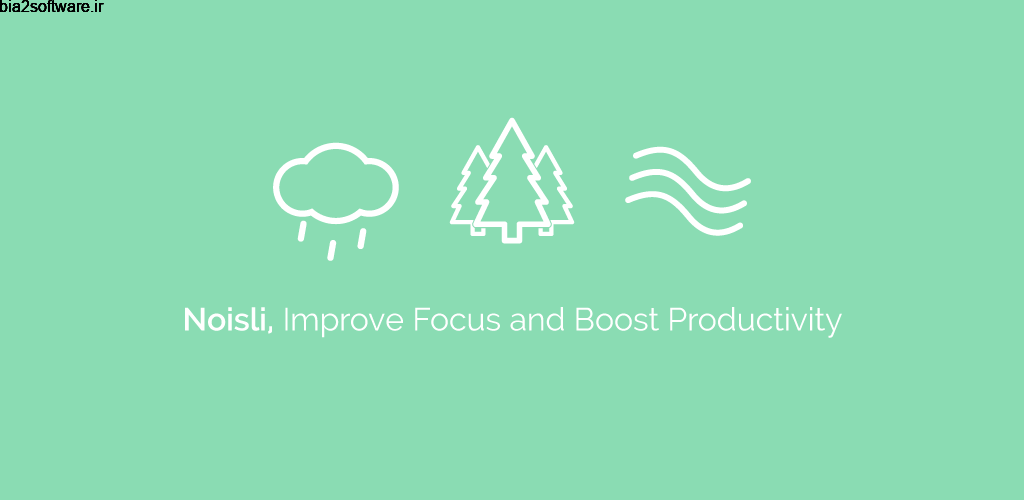 bia2software.ir

Noisli, Improve Focus and Boost Productivity